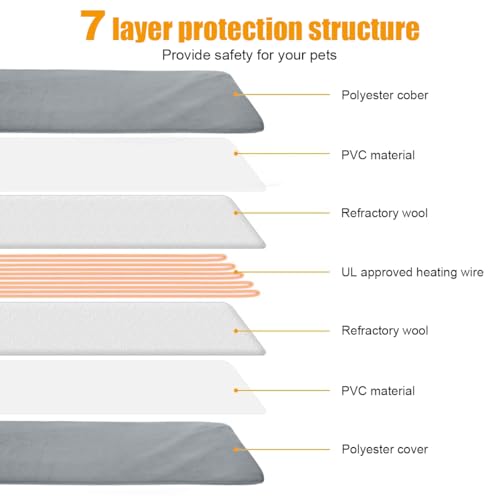 7 layer protection structure

Provide safety for your pets

Polyester cober

PVC material

Refractory wool

UL approved heating wire

Refractory wool

PVC material

Polyester cover